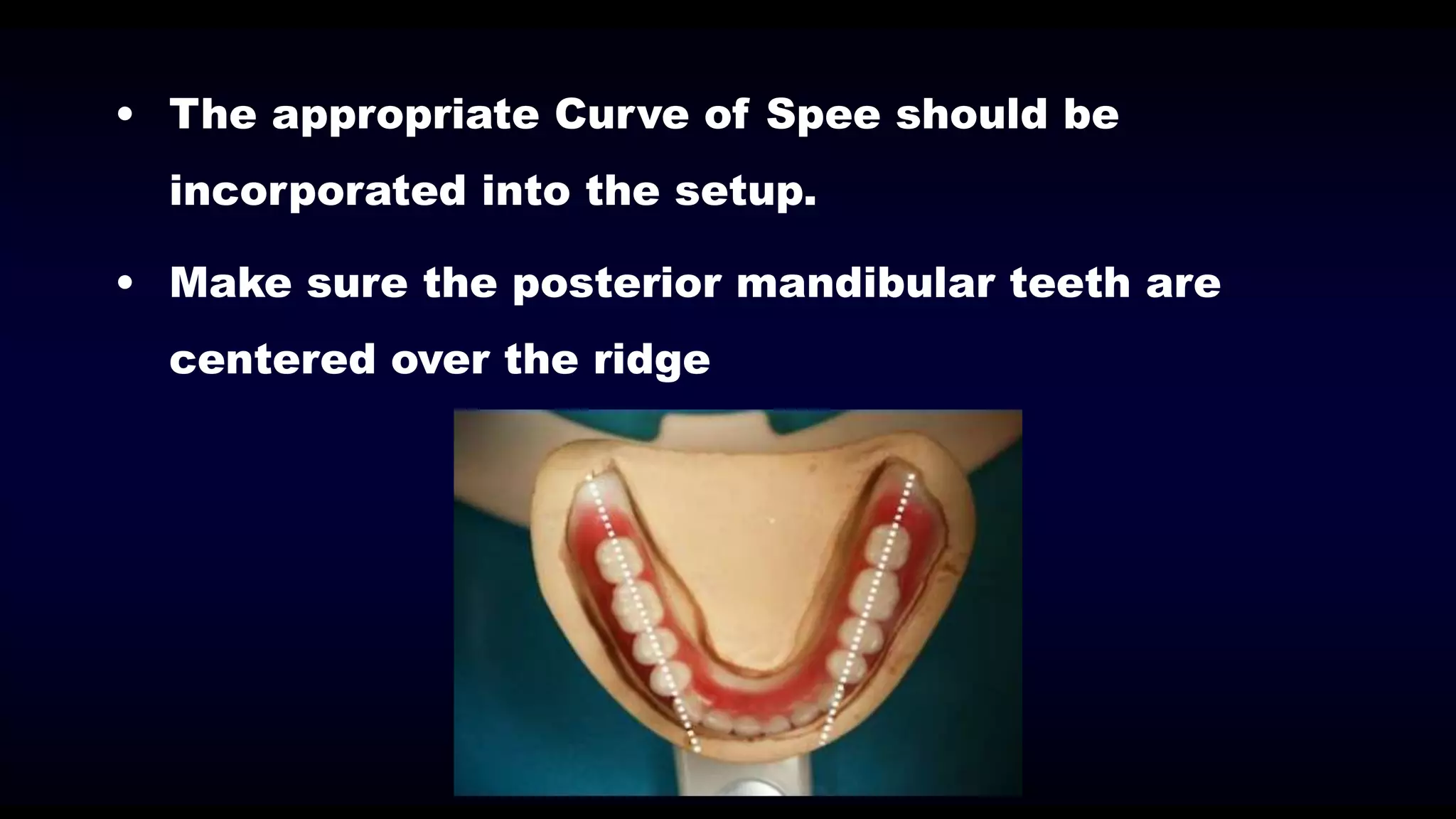 • The appropriate Curve of Spee should be incorporated into the setup.

• Make sure the posterior mandibular teeth are centered over the ridge